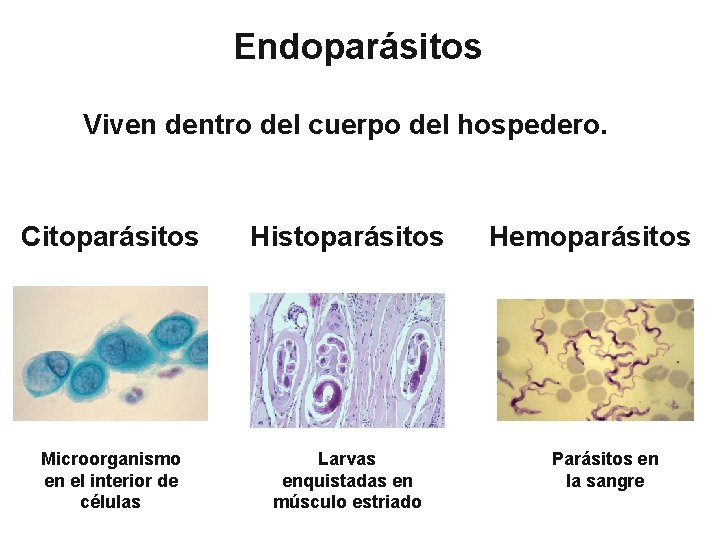 Endoparásitos

Viven dentro del cuerpo del hospedero.

Citoparásitos

Microorganismo en el interior de células

Histoparásitos

Larvas enquistadas en músculo estriado

Hemoparásitos

Parásitos en la sangre